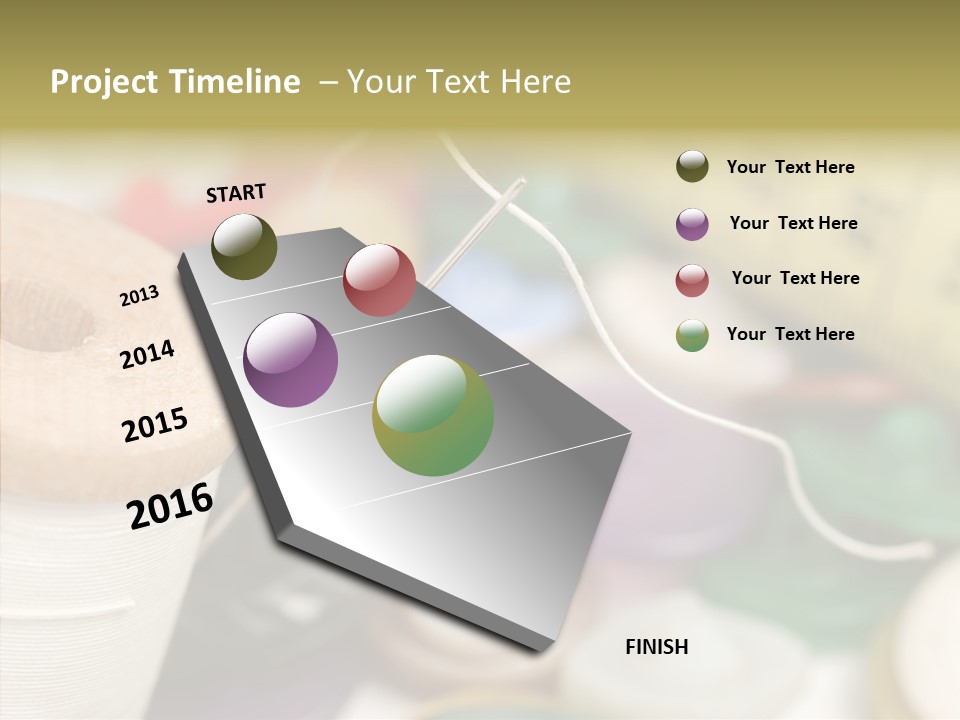 Project Timeline – Your Text Here

START

2013

2014

2015

2016

FINISH

Your Text Here

Your Text Here

Your Text Here

Your Text Here